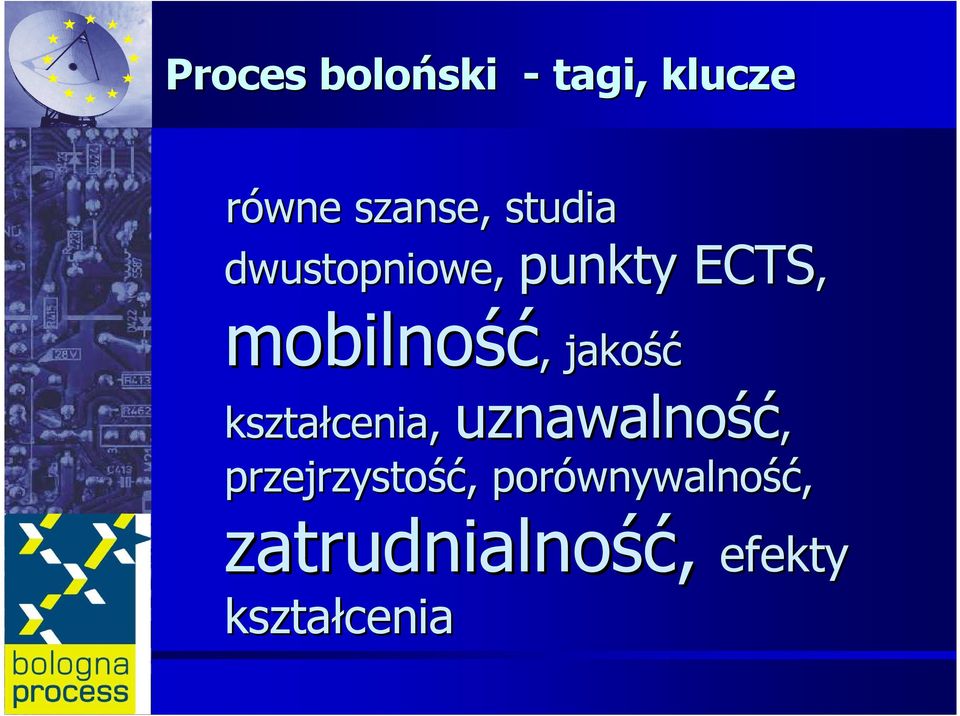 Proces boloński - tagi, klucze

równe szanse, studia dwustopniowe, punkty ECTS, mobilność, jakość kształcenia, uznawalność, przejrzystość, porównywalność, zatrudnialność, efekty kształcenia

bologna process